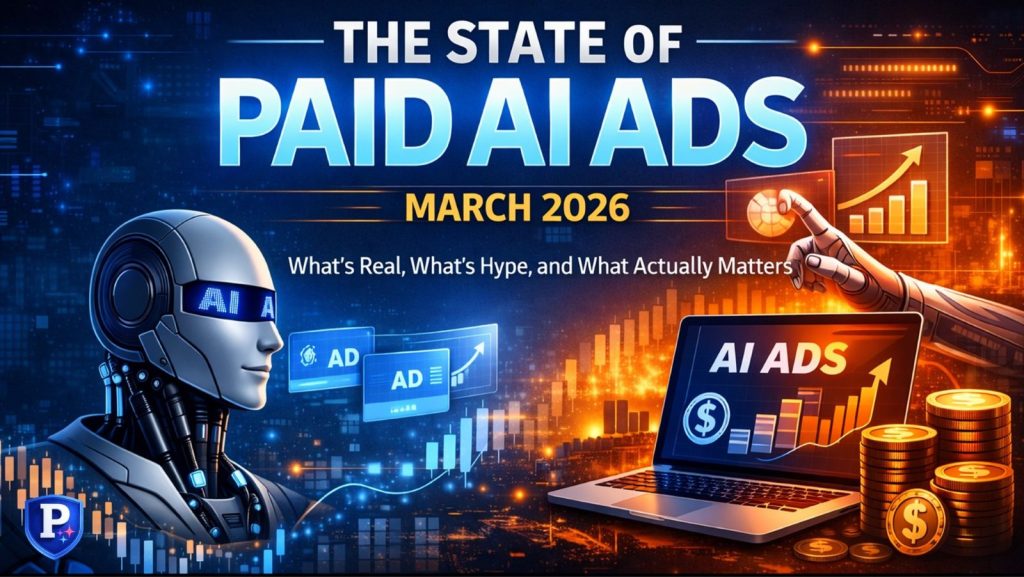 THE STATE OF
PAID AI ADS
MARCH 2026
What's Real, What's Hype, and What Actually Matters

AI A

AD

AD

AI ADS

$

$

P